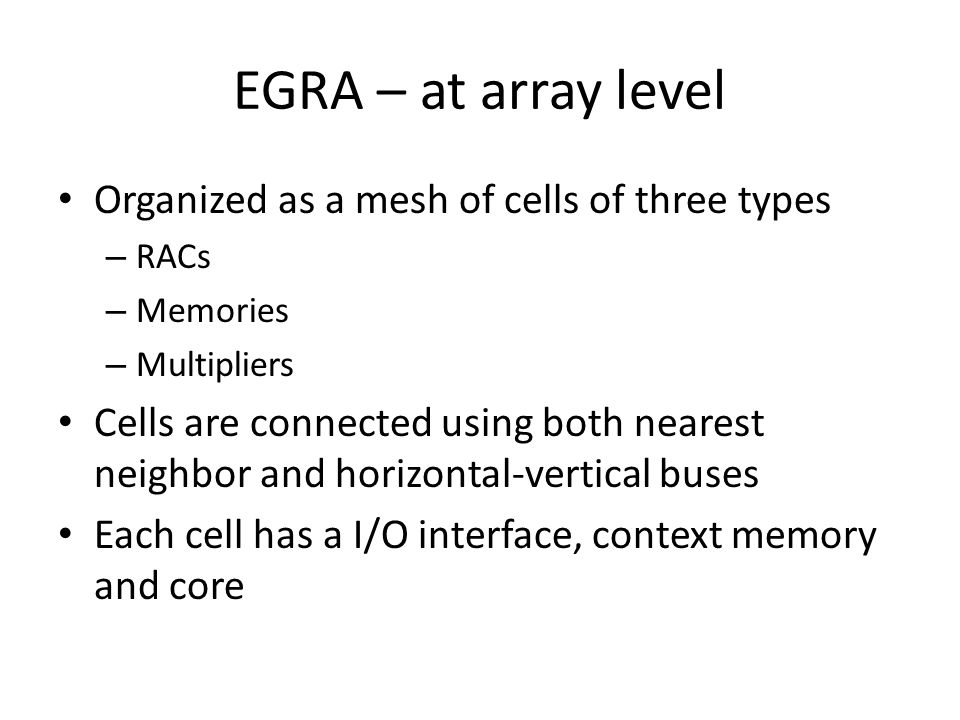 EGRA – at array level

• Organized as a mesh of cells of three types
– RACs
– Memories
– Multipliers
• Cells are connected using both nearest neighbor and horizontal-vertical buses
• Each cell has a I/O interface, context memory and core